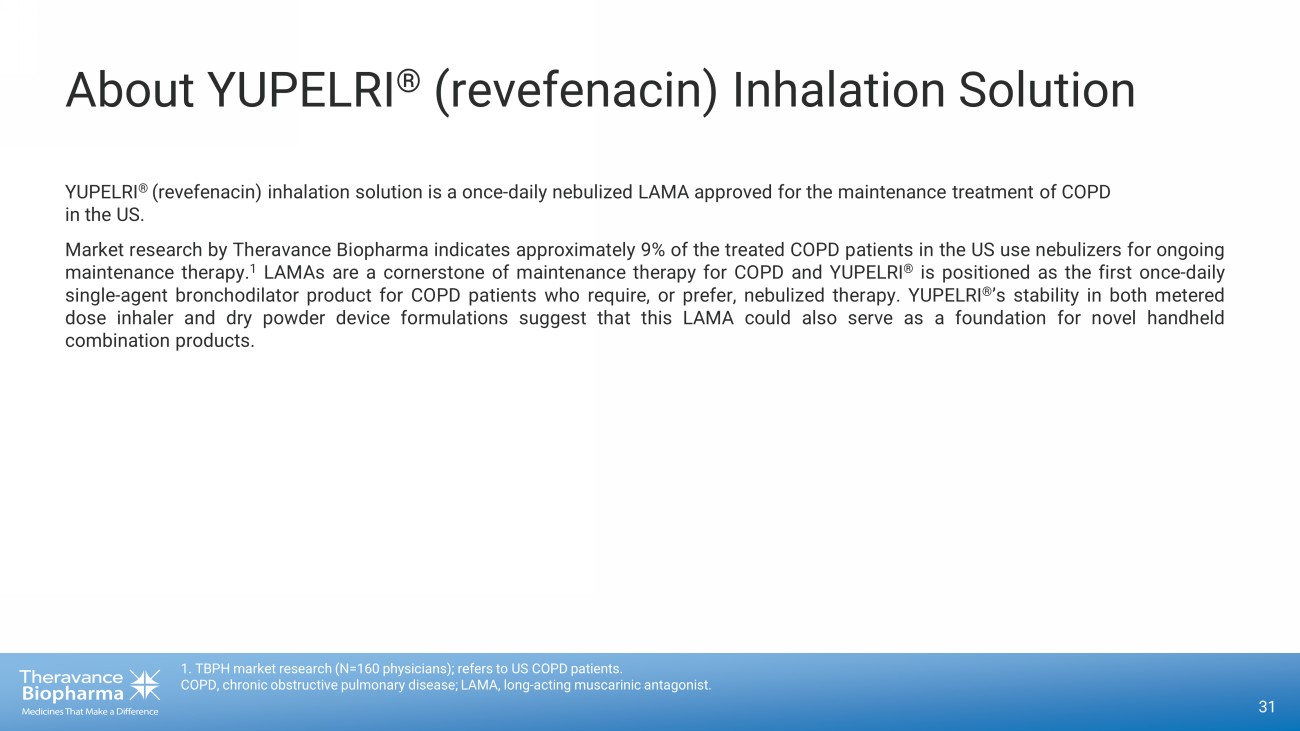 About YUPELRI® (revefenacin) Inhalation Solution

YUPELRI® (revefenacin) inhalation solution is a once-daily nebulized LAMA approved for the maintenance treatment of COPD in the US.

Market research by Theravance Biopharma indicates approximately 9% of the treated COPD patients in the US use nebulizers for ongoing maintenance therapy.$^1$ LAMAs are a cornerstone of maintenance therapy for COPD and YUPELRI® is positioned as the first once-daily single-agent bronchodilator product for COPD patients who require, or prefer, nebulized therapy. YUPELRI®'s stability in both metered dose inhaler and dry powder device formulations suggest that this LAMA could also serve as a foundation for novel handheld combination products.

Theravance Biopharma
Medicines That Make a Difference

1. TBPH market research (N=160 physicians); refers to US COPD patients.
COPD, chronic obstructive pulmonary disease; LAMA, long-acting muscarinic antagonist.

31